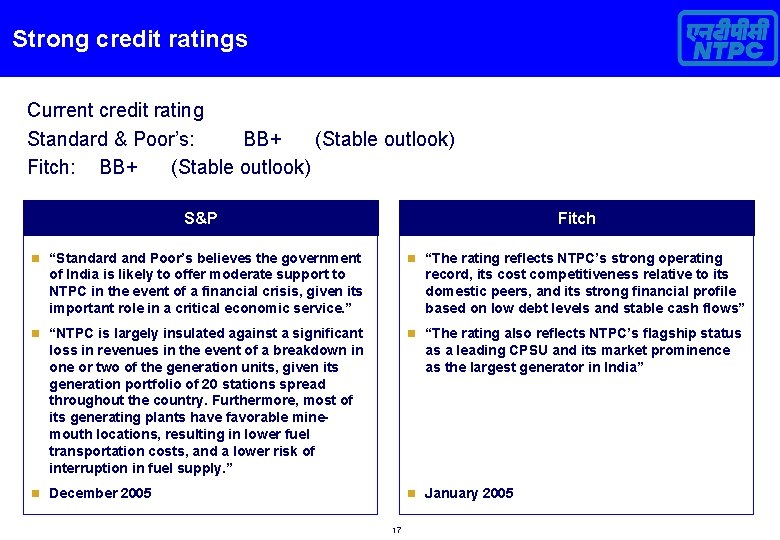 Strong credit ratings

एनटीपीसी
NTPC

Current credit rating

Standard & Poor's: BB+ (Stable outlook)

Fitch: BB+ (Stable outlook)

S&P

- "Standard and Poor's believes the government of India is likely to offer moderate support to NTPC in the event of a financial crisis, given its important role in a critical economic service."

- "NTPC is largely insulated against a significant loss in revenues in the event of a breakdown in one or two of the generation units, given its generation portfolio of 20 stations spread throughout the country. Furthermore, most of its generating plants have favorable mine-mouth locations, resulting in lower fuel transportation costs, and a lower risk of interruption in fuel supply."

- December 2005

Fitch

- "The rating reflects NTPC's strong operating record, its cost competitiveness relative to its domestic peers, and its strong financial profile based on low debt levels and stable cash flows"

- "The rating also reflects NTPC's flagship status as a leading CPSU and its market prominence as the largest generator in India"

- January 2005

17